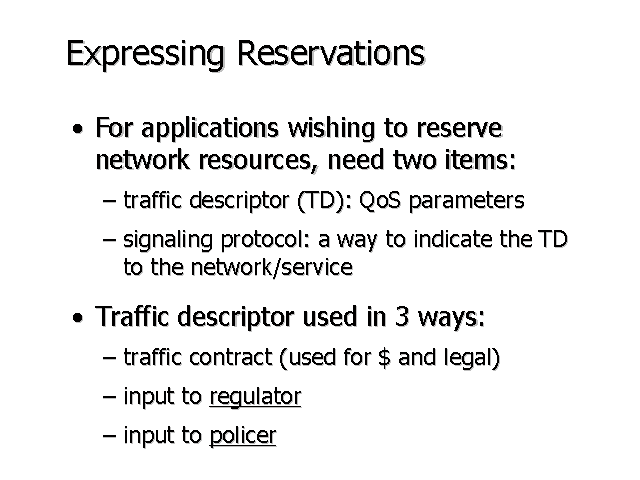 Expressing Reservations

• For applications wishing to reserve network resources, need two items:

– traffic descriptor (TD): QoS parameters

– signaling protocol: a way to indicate the TD to the network/service

• Traffic descriptor used in 3 ways:

– traffic contract (used for \$ and legal)

– input to regulator

– input to policer